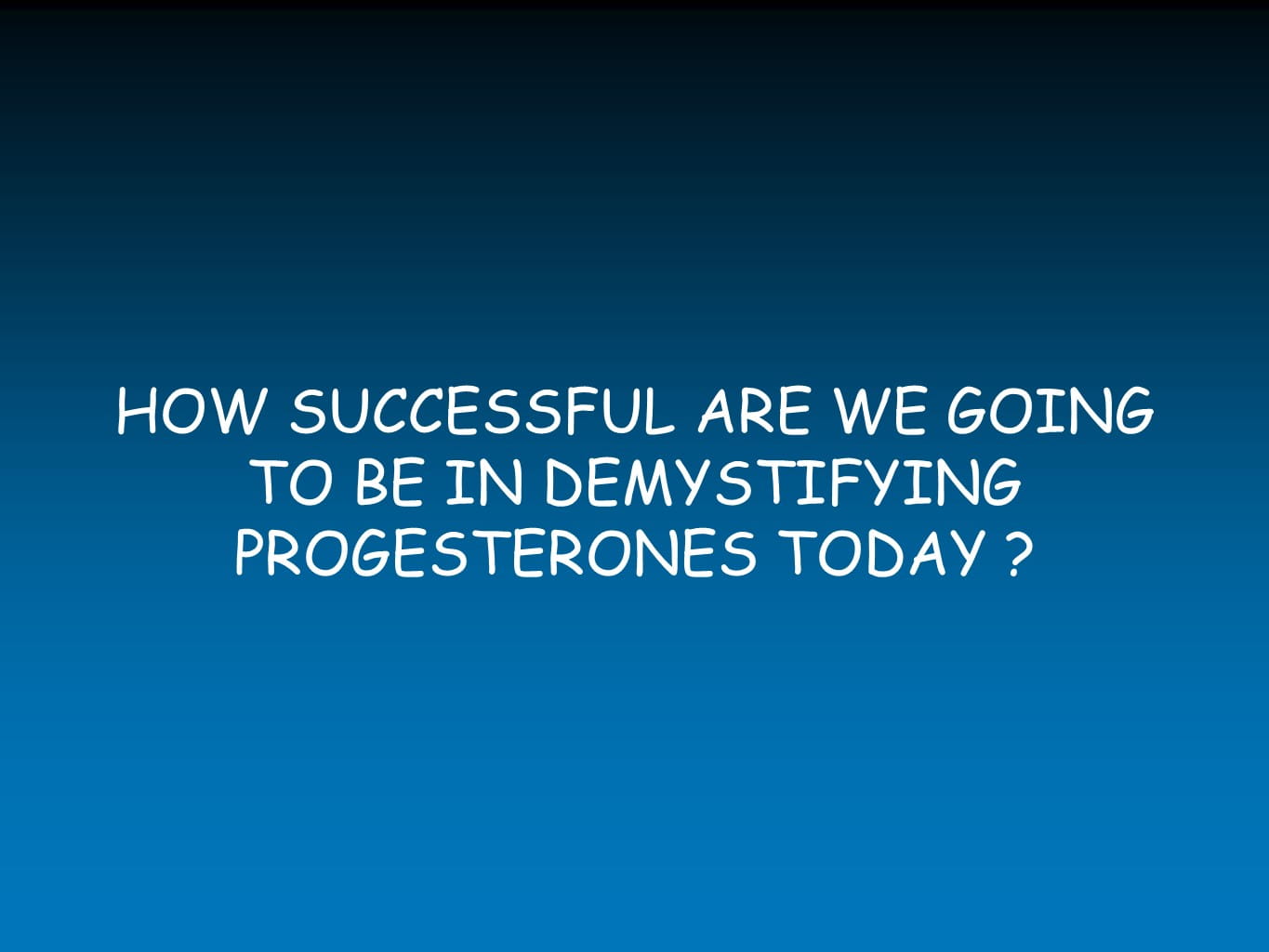 HOW SUCCESSFUL ARE WE GOING TO BE IN DEMYSTIFYING PROGESTERONES TODAY ?